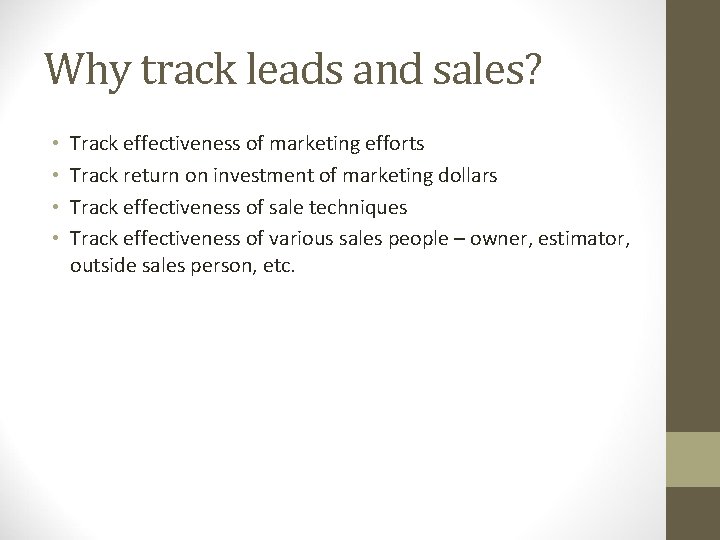 Why track leads and sales?

• Track effectiveness of marketing efforts
• Track return on investment of marketing dollars
• Track effectiveness of sale techniques
• Track effectiveness of various sales people – owner, estimator, outside sales person, etc.